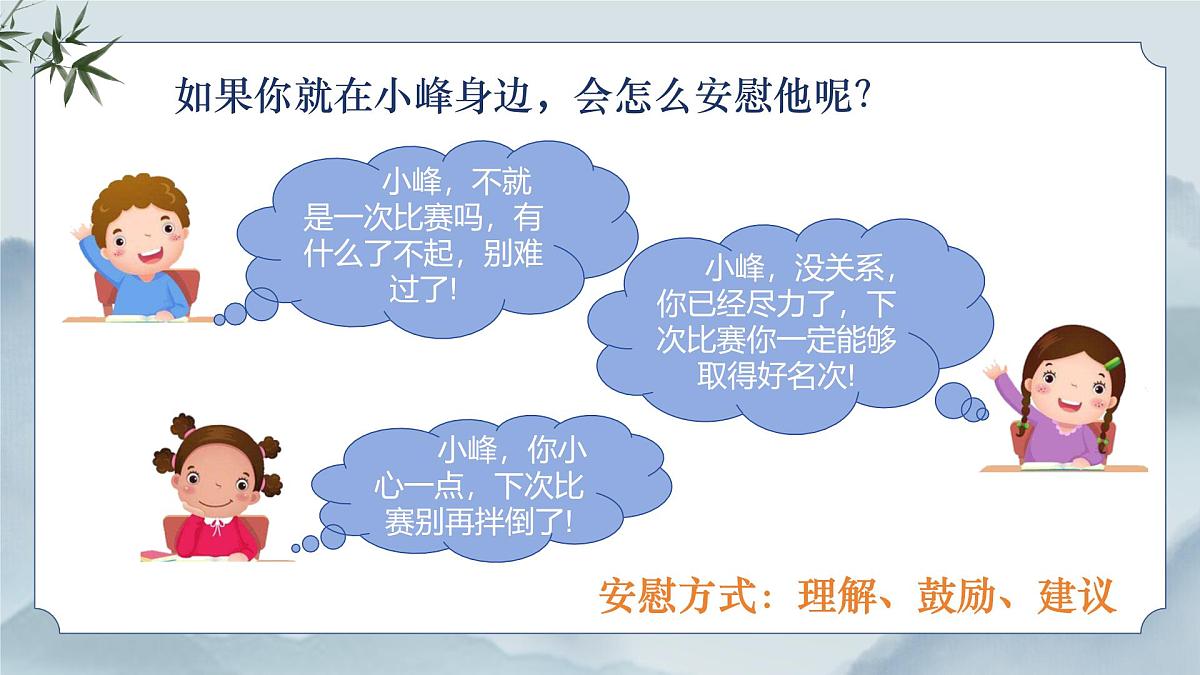 如果你就在小峰身边，会怎么安慰他呢?

小峰，不就是一次比赛吗，有什么了不起，别难过了!

小峰，没关系，你已经尽力了，下次比赛你一定能够取得好名次!

小峰，你小心一点，下次比赛别再拌倒了!

安慰方式：理解、鼓励、建议